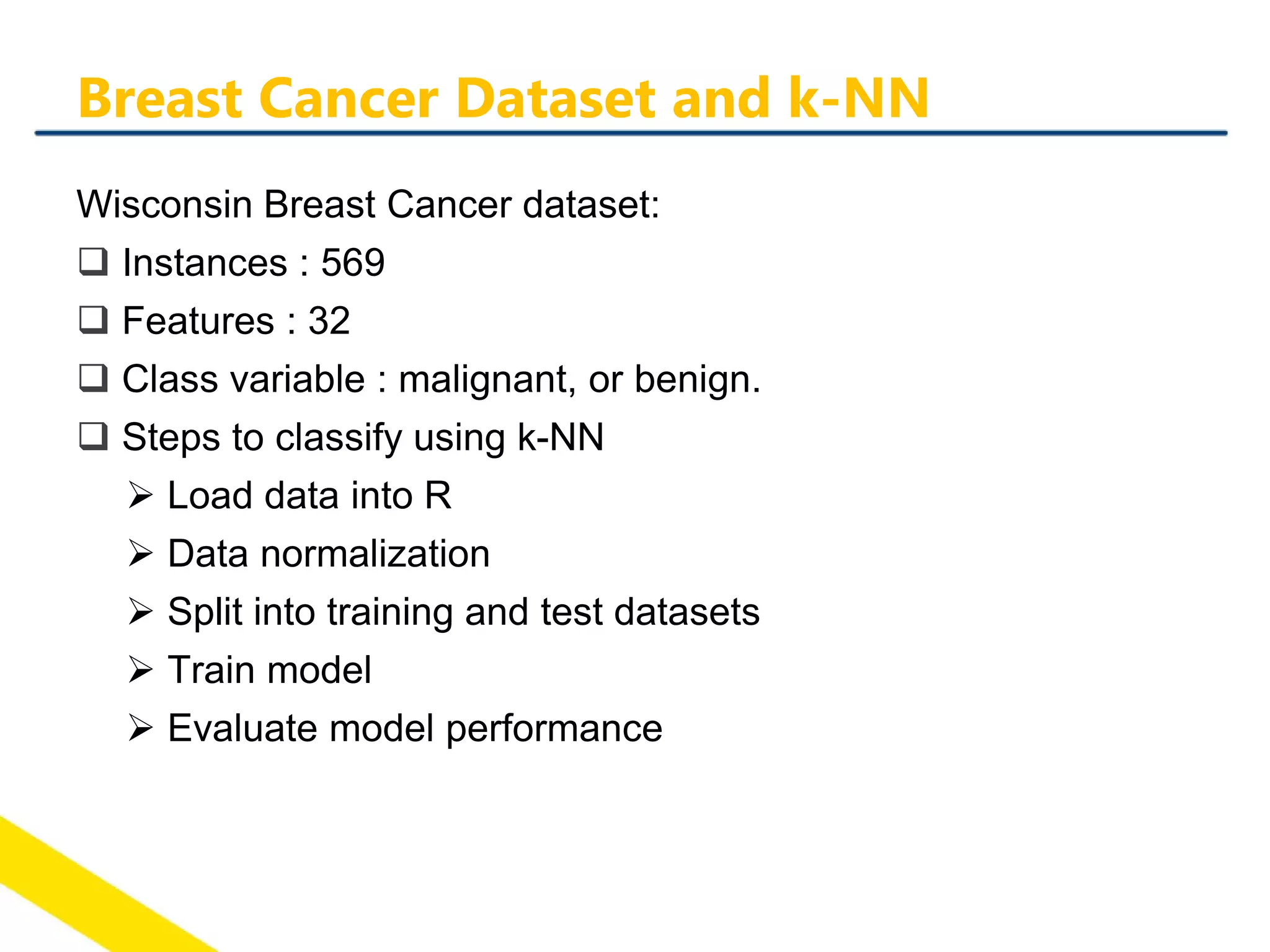 Breast Cancer Dataset and k-NN

Wisconsin Breast Cancer dataset:

❑ Instances : 569

❑ Features : 32

❑ Class variable : malignant, or benign.

❑ Steps to classify using k-NN

➢ Load data into R

➢ Data normalization

➢ Split into training and test datasets

➢ Train model

➢ Evaluate model performance